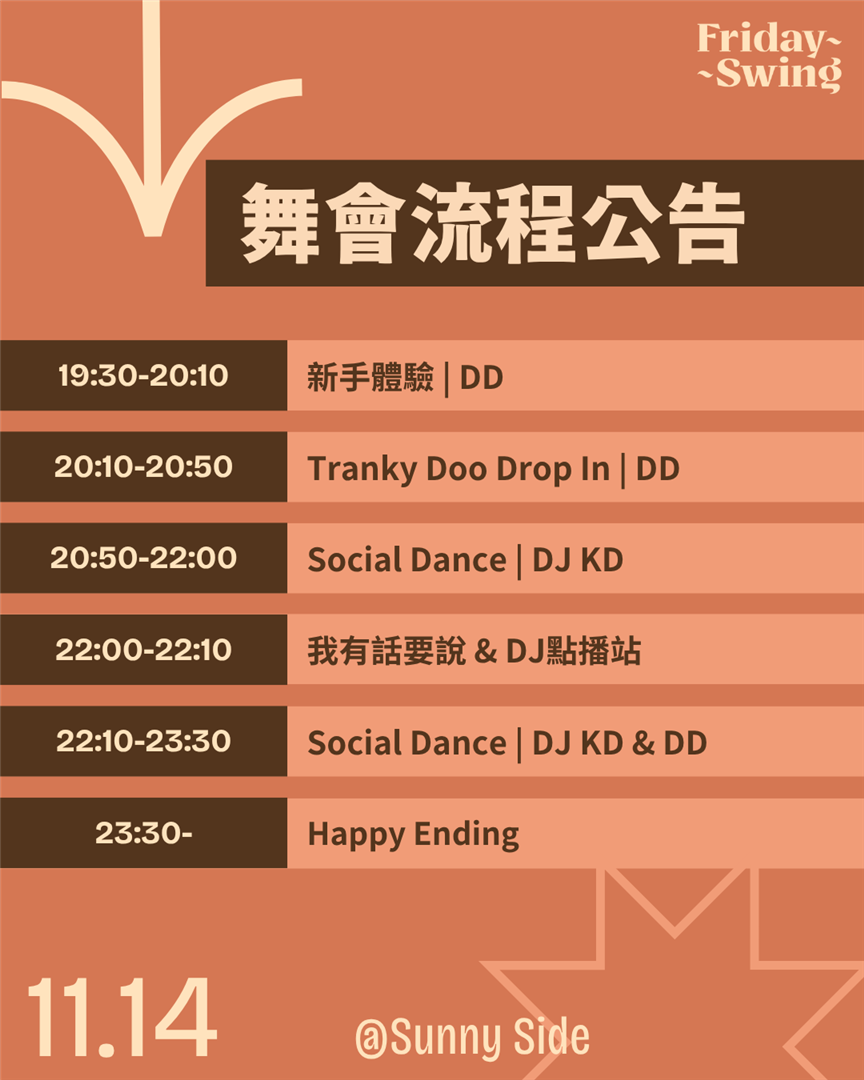 Friday~
~Swing

舞會流程公告

19:30-20:10
新手體驗 | DD

20:10-20:50
Tranky Doo Drop In | DD

20:50-22:00
Social Dance | DJ KD

22:00-22:10
我有話要說 & DJ點播站

22:10-23:30
Social Dance | DJ KD & DD

23:30-
Happy Ending

11.14

@Sunny Side